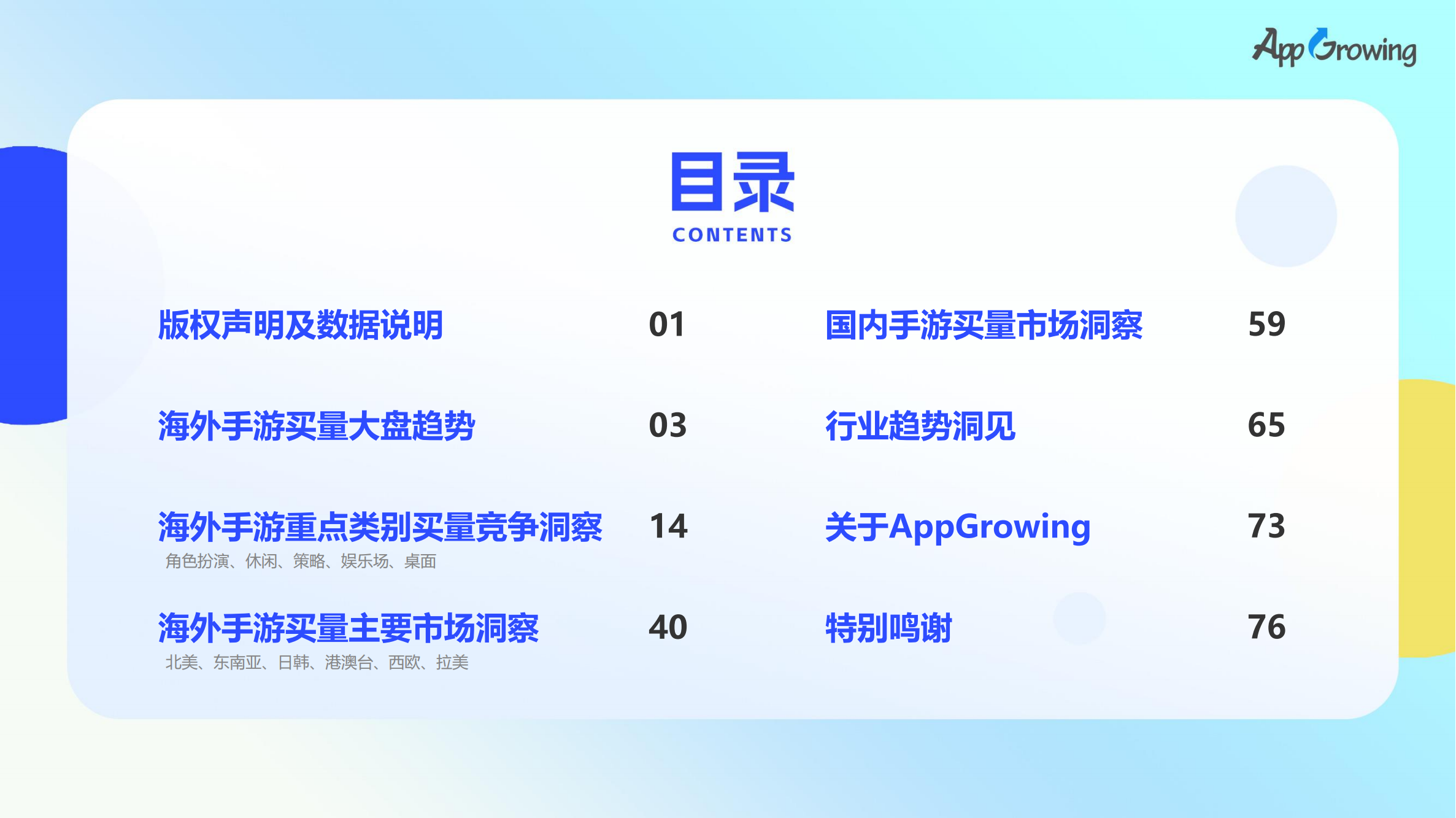 AppGrowing

目录
CONTENTS

版权声明及数据说明 01

海外手游买量大盘趋势 03

海外手游重点类别买量竞争洞察 14
角色扮演、休闲、策略、娱乐场、桌面

海外手游买量主要市场洞察 40
北美、东南亚、日韩、港澳台、西欧、拉美

国内手游买量市场洞察 59

行业趋势洞见 65

关于AppGrowing 73

特别鸣谢 76